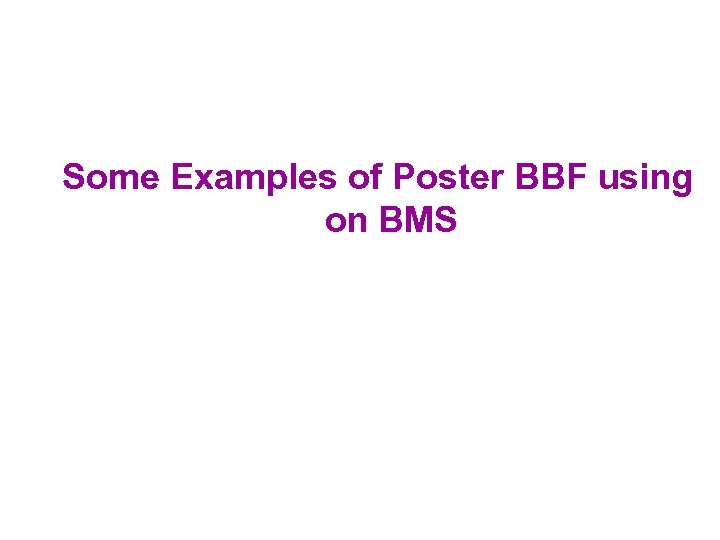 Some Examples of Poster BBF using on BMS